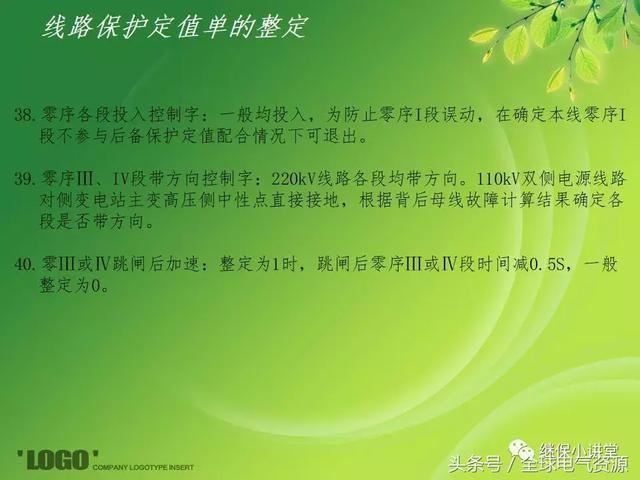 线路保护定值单的整定

38. 零序各段投入控制字：一般均投入，为防止零序I段误动，在确定本线零序I段不参与后备保护定值配合情况下可退出。

39. 零序III、IV段带方向控制字：220kV线路各段均带方向。110kV双侧电源线路对侧变电站主变高压侧中性点直接接地，根据背后母线故障计算结果确定各段是否带方向。

40. 零III或IV跳闸后加速：整定为1时，跳闸后零序III或IV段时间减0.5S，一般整定为0。

'LOGO' COMPANY LOGOTYPE INSERT

继保小讲堂

头条号 / 全球电气资源